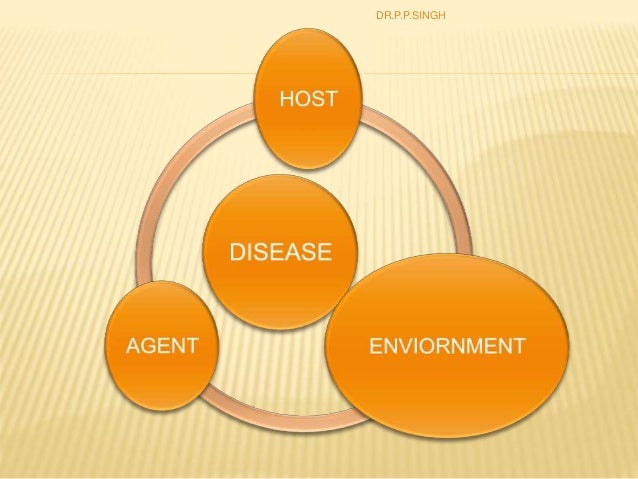 DR.P.P.SINGH

HOST

DISEASE

AGENT

ENVIORNMENT